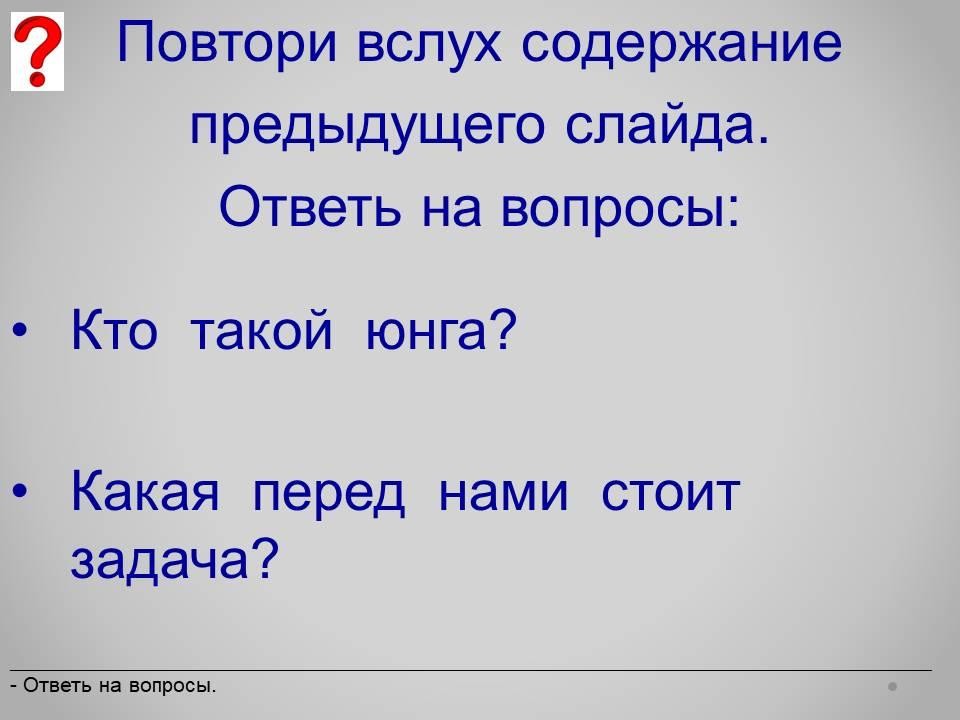 ?

Повтори вслух содержание предыдущего слайда. Ответь на вопросы:

• Кто такой юнга?

• Какая перед нами стоит задача?

- Ответь на вопросы.